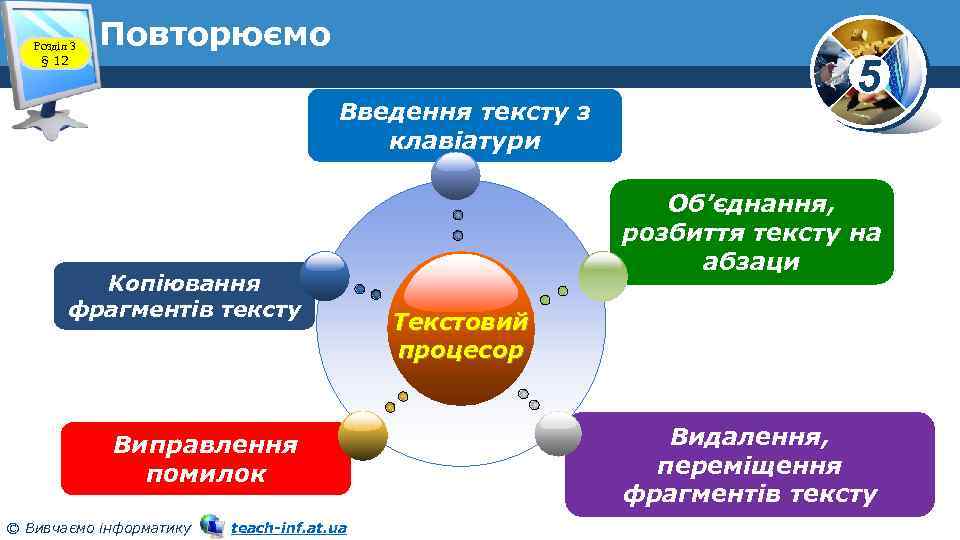 Розділ 3 § 12

Повторюємо

5

Введення тексту з клавіатури

Об'єднання, розбиття тексту на абзаци

Копіювання фрагментів тексту

Текстовий процесор

Виправлення помилок

Видалення, переміщення фрагментів тексту

© Вивчаємо інформатику teach-inf.at.ua